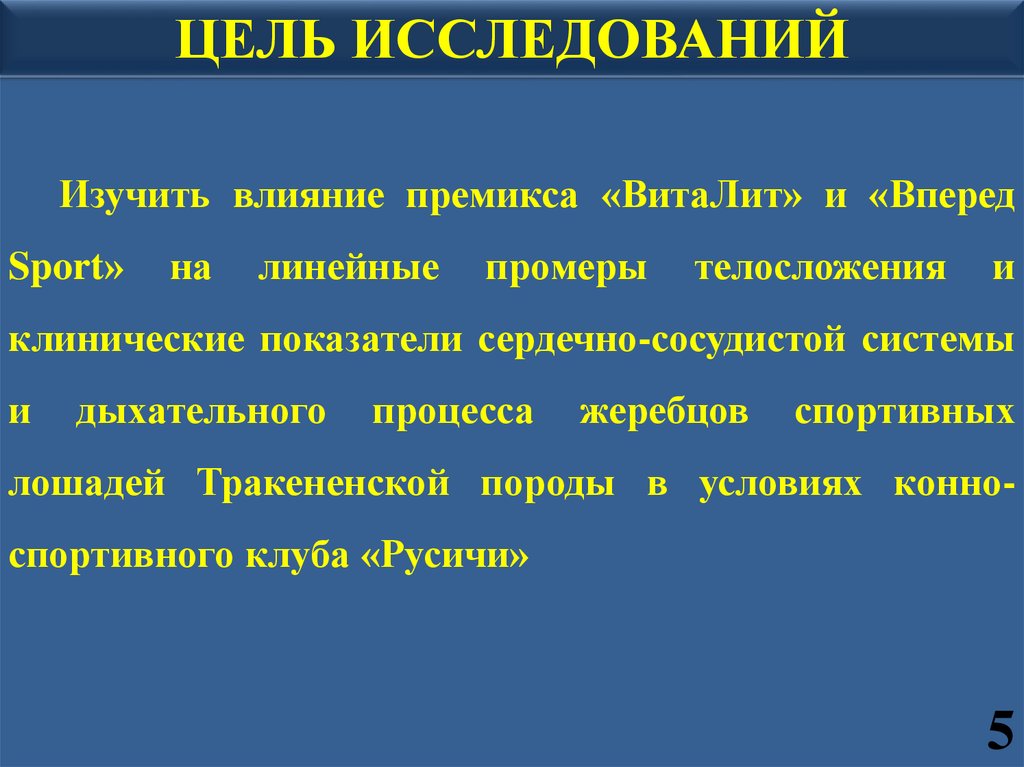 ЦЕЛЬ ИССЛЕДОВАНИЙ

Изучить влияние премикса «ВитаЛит» и «Вперед Sport» на линейные промеры телосложения и клинические показатели сердечно-сосудистой системы и дыхательного процесса жеребцов спортивных лошадей Тракененской породы в условиях конно-спортивного клуба «Русичи»

5